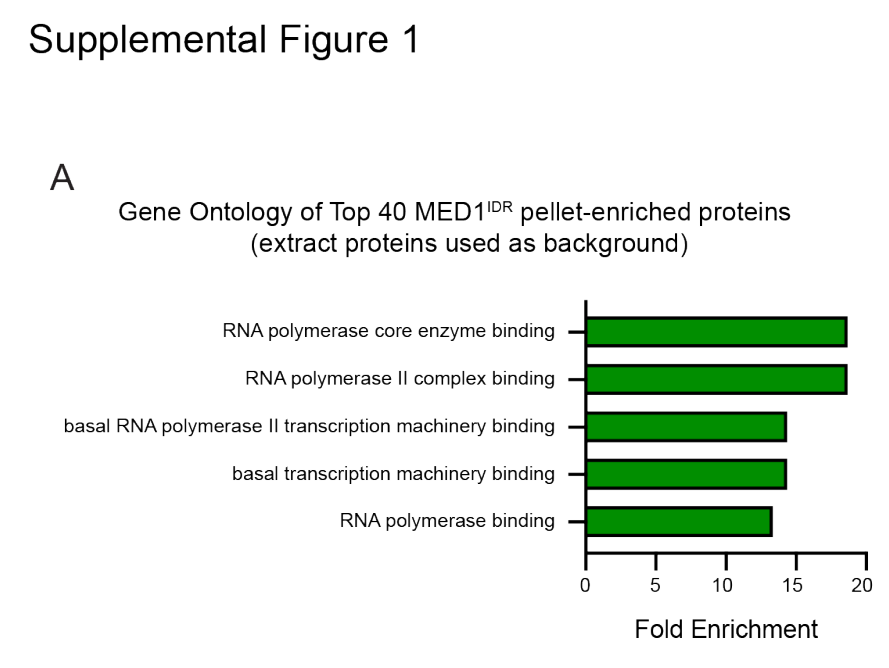 Supplemental Figure 1

A

Gene Ontology of Top 40 MED1$^{IDR}$ pellet-enriched proteins
(extract proteins used as background)

RNA polymerase core enzyme binding
RNA polymerase II complex binding
basal RNA polymerase II transcription machinery binding
basal transcription machinery binding
RNA polymerase binding

0 5 10 15 20

Fold Enrichment